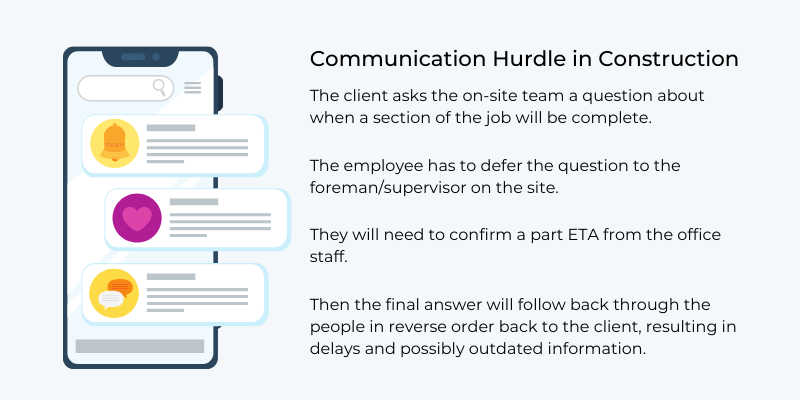 Communication Hurdle in Construction

The client asks the on-site team a question about when a section of the job will be complete.

The employee has to defer the question to the foreman/supervisor on the site.

They will need to confirm a part ETA from the office staff.

Then the final answer will follow back through the people in reverse order back to the client, resulting in delays and possibly outdated information.